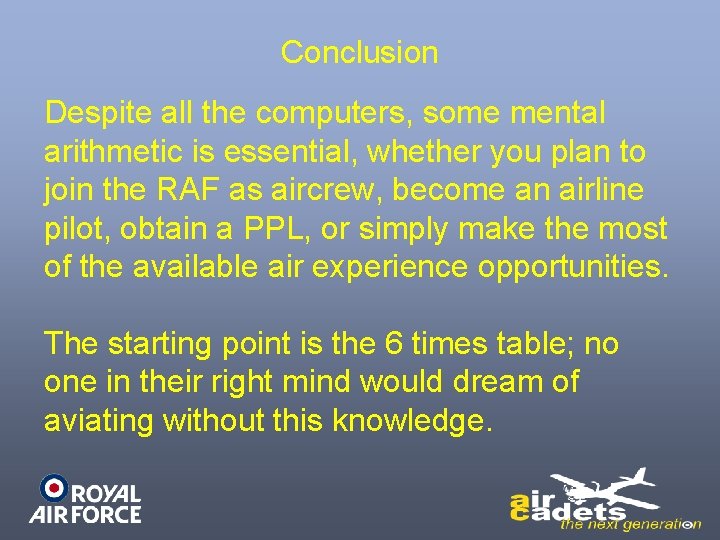 Conclusion

Despite all the computers, some mental arithmetic is essential, whether you plan to join the RAF as aircrew, become an airline pilot, obtain a PPL, or simply make the most of the available air experience opportunities.

The starting point is the 6 times table; no one in their right mind would dream of aviating without this knowledge.

ROYAL AIR FORCE

air cadets
the next generation